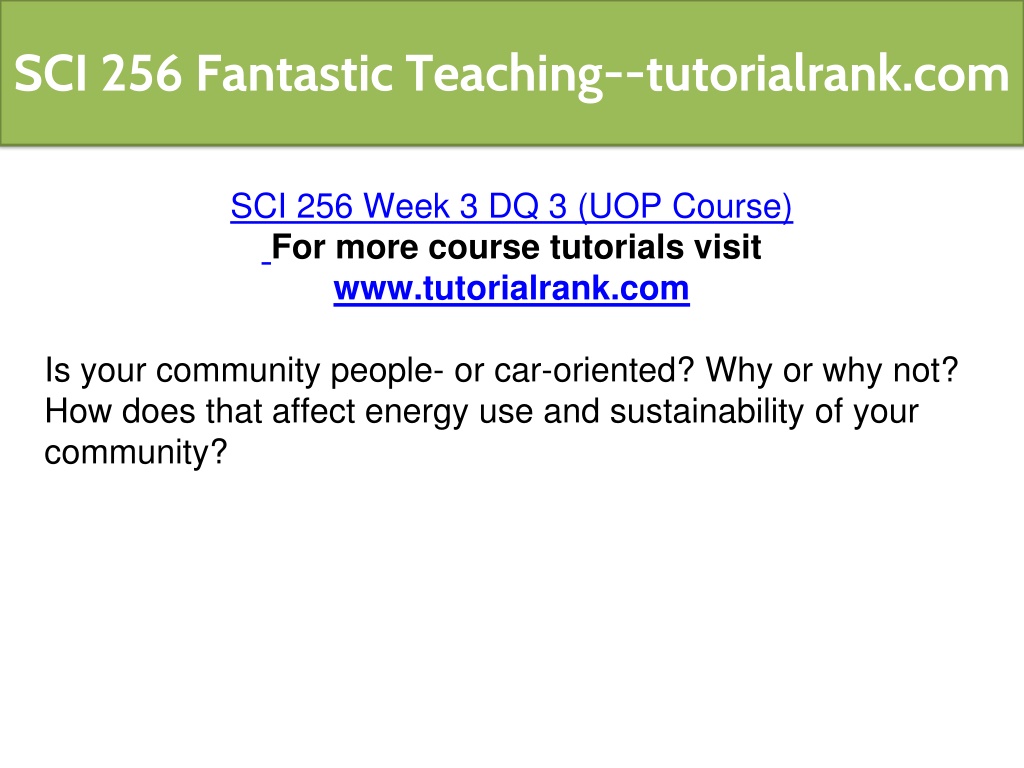 SCI 256 Fantastic Teaching--tutorialrank.com

SCI 256 Week 3 DQ 3 (UOP Course)
For more course tutorials visit
www.tutorialrank.com

Is your community people- or car-oriented? Why or why not? How does that affect energy use and sustainability of your community?